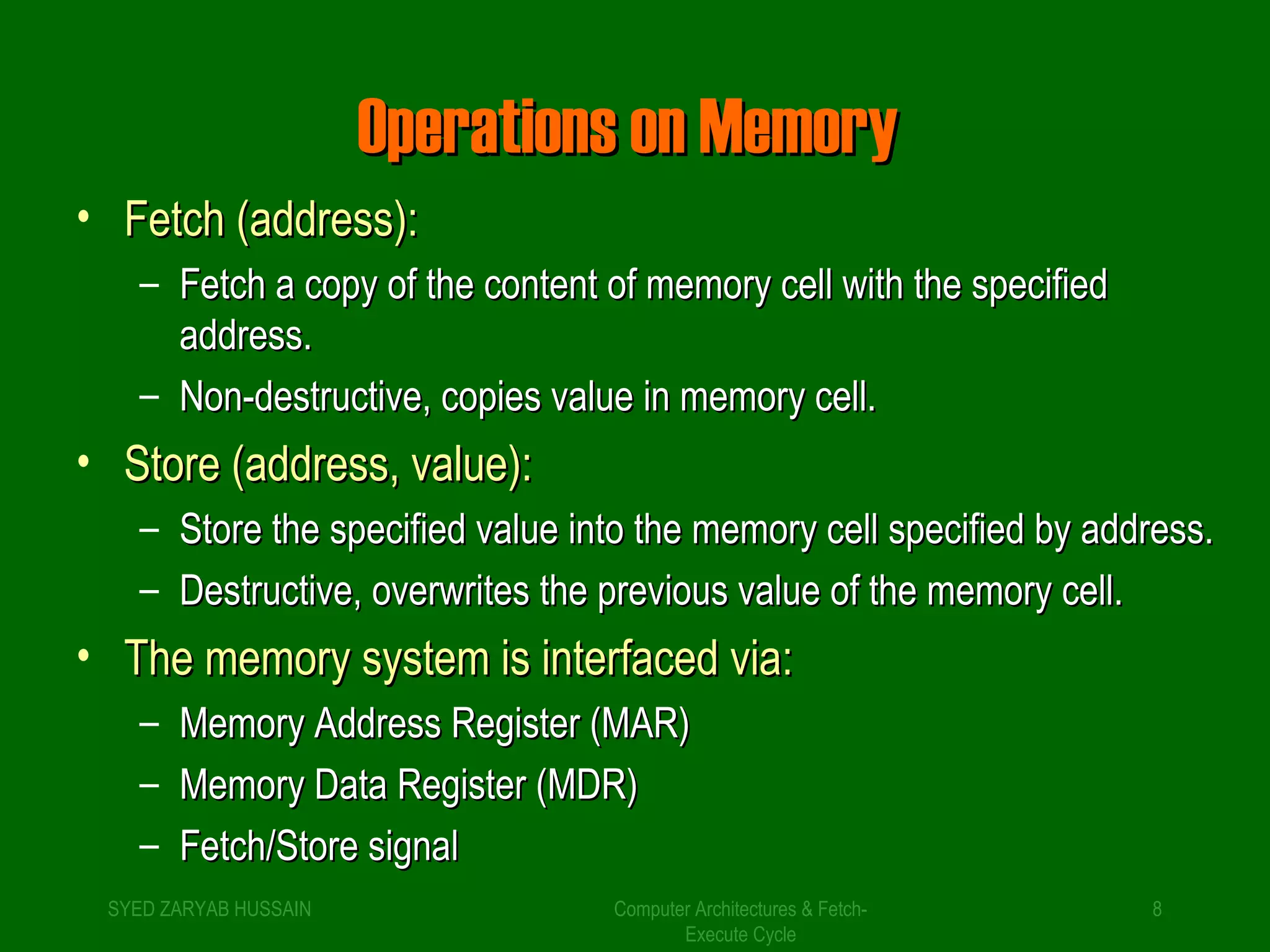 Operations on Memory

• Fetch (address):
  – Fetch a copy of the content of memory cell with the specified address.
  – Non-destructive, copies value in memory cell.
• Store (address, value):
  – Store the specified value into the memory cell specified by address.
  – Destructive, overwrites the previous value of the memory cell.
• The memory system is interfaced via:
  – Memory Address Register (MAR)
  – Memory Data Register (MDR)
  – Fetch/Store signal

SYED ZARYAB HUSSAIN

Computer Architectures & Fetch-Execute Cycle

8